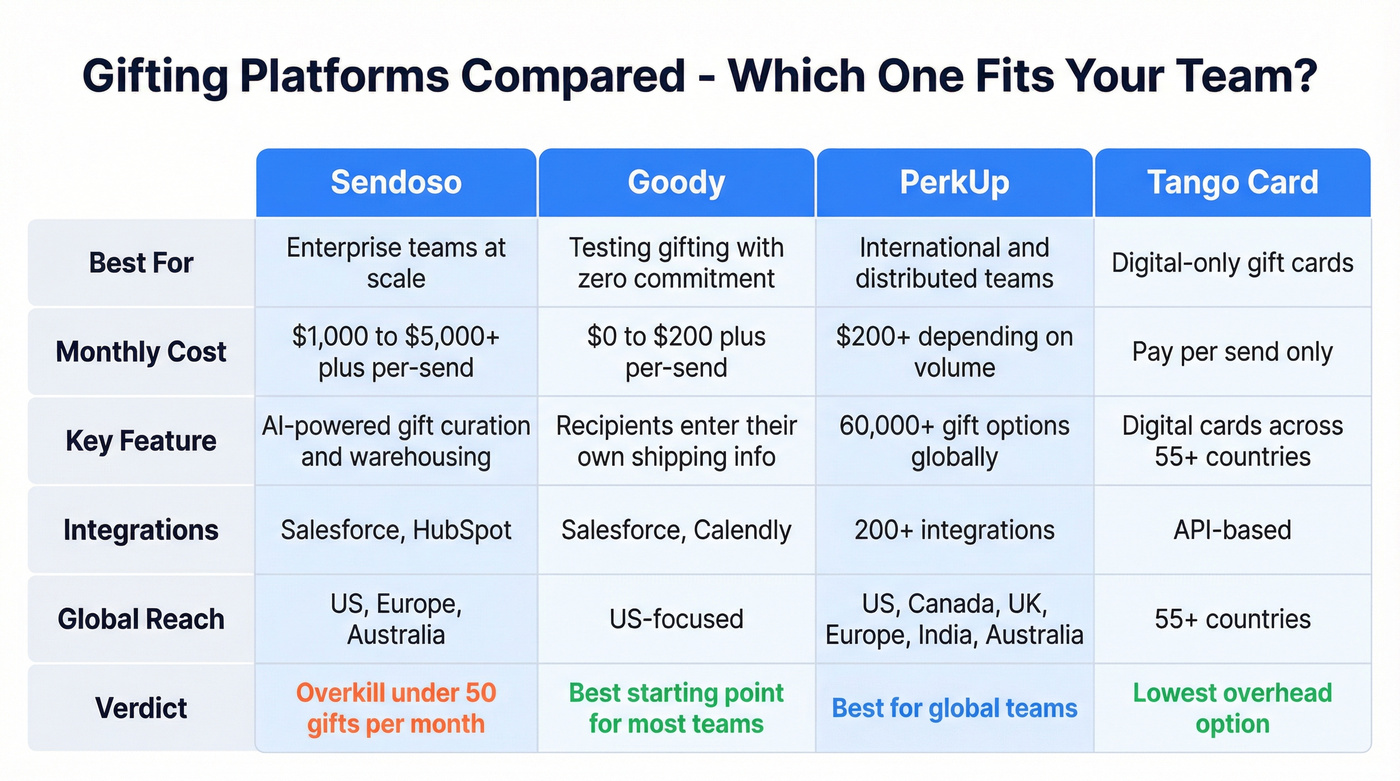 Gifting Platforms Compared - Which One Fits Your Team?

| | Sendoso | Goody | PerkUp | Tango Card |
|---|---|---|---|---|
| Best For | Enterprise teams at scale | Testing gifting with zero commitment | International and distributed teams | Digital-only gift cards |
| Monthly Cost | \$1,000 to \$5,000+ plus per-send | \$0 to \$200 plus per-send | \$200+ depending on volume | Pay per send only |
| Key Feature | AI-powered gift curation and warehousing | Recipients enter their own shipping info | 60,000+ gift options globally | Digital cards across 55+ countries |
| Integrations | Salesforce, HubSpot | Salesforce, Calendly | 200+ integrations | API-based |
| Global Reach | US, Europe, Australia | US-focused | US, Canada, UK, Europe, India, Australia | 55+ countries |
| Verdict | Overkill under 50 gifts per month | Best starting point for most teams | Best for global teams | Lowest overhead option |